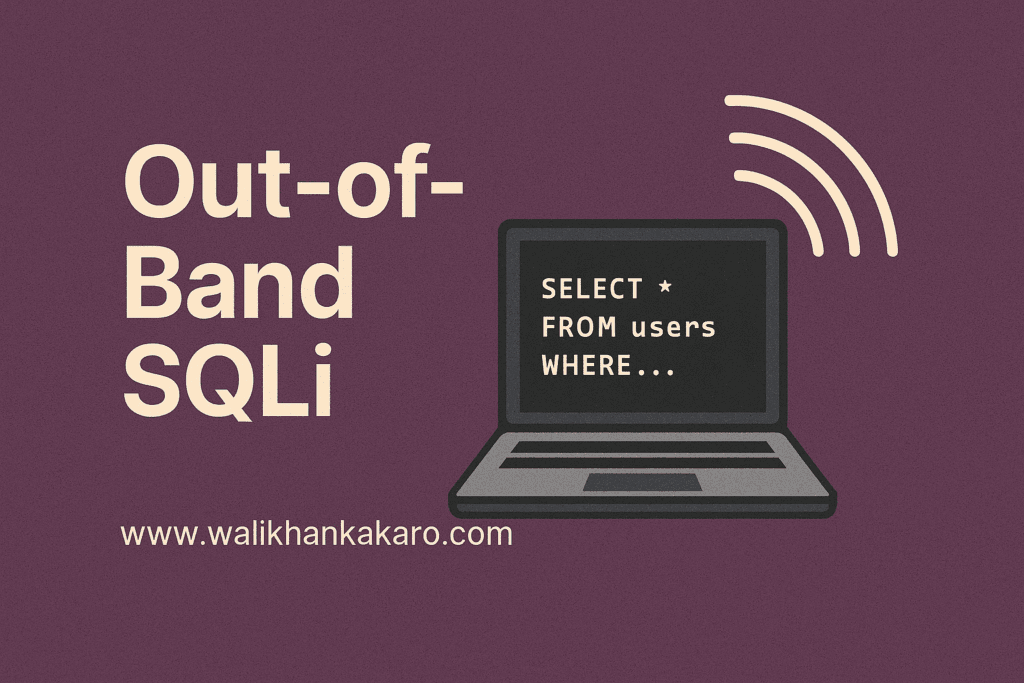 Out-of-Band SQLi

SELECT *
FROM users
WHERE...

www.walikhankakaro.com